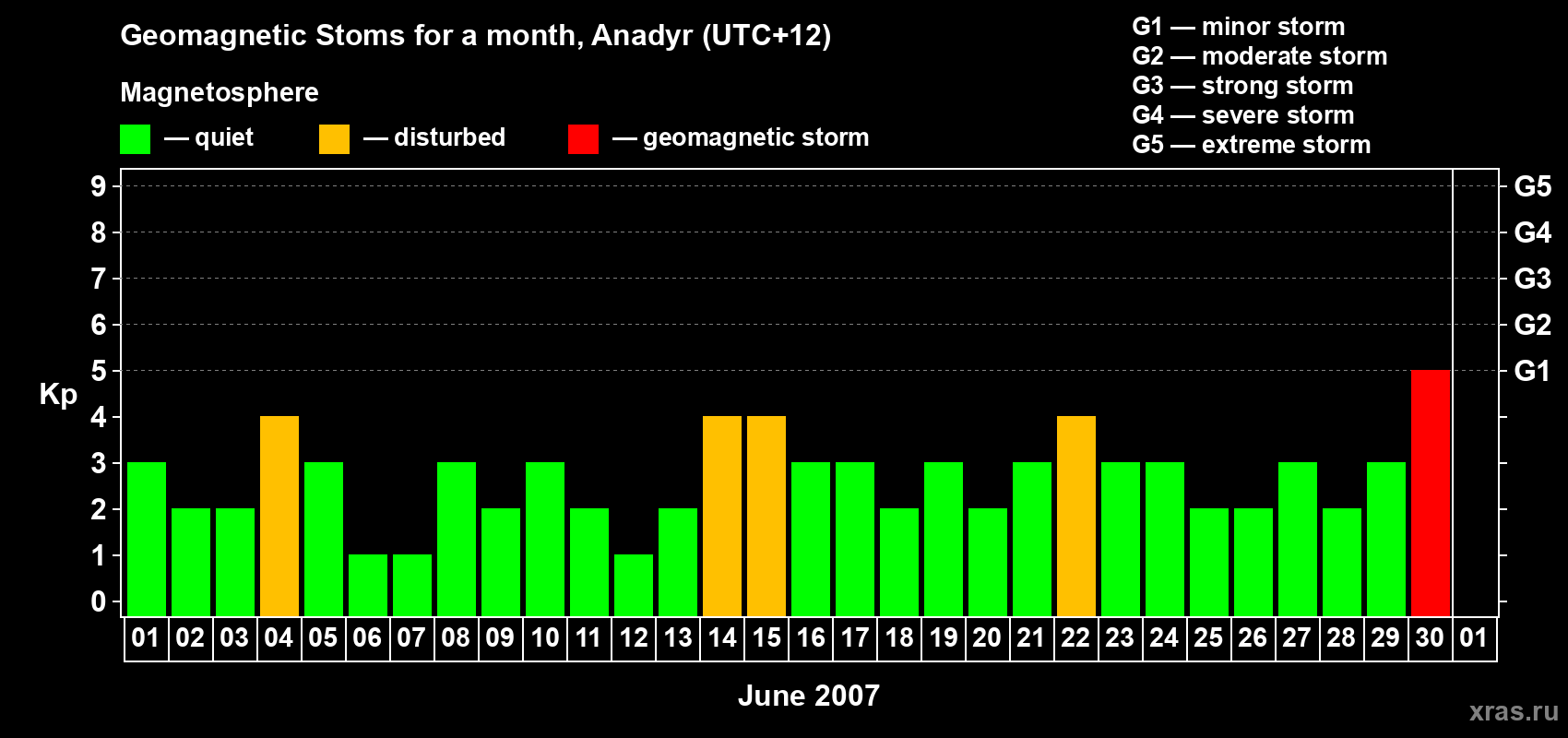 Geomagnetic Stoms for a month, Anadyr (UTC+12)

Magnetosphere

— quiet — disturbed — geomagnetic storm

G1 — minor storm
G2 — moderate storm
G3 — strong storm
G4 — severe storm
G5 — extreme storm

Kp

9
8
7
6
5
4
3
2
1
0

G5
G4
G3
G2
G1

01 02 03 04 05 06 07 08 09 10 11 12 13 14 15 16 17 18 19 20 21 22 23 24 25 26 27 28 29 30 01

June 2007

xras.ru